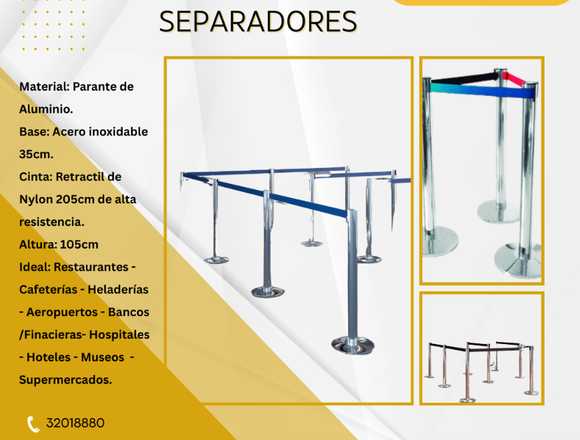 SEPARADORES

Material: Parante de Aluminio.
Base: Acero inoxidable 35cm.
Cinta: Retractil de Nylon 205cm de alta resistencia.
Altura: 105cm
Ideal: Restaurantes - Cafeterías - Heladerías - Aeropuertos - Bancos /Finacieras- Hospitales - Hoteles - Museos - Supermercados.

32018880